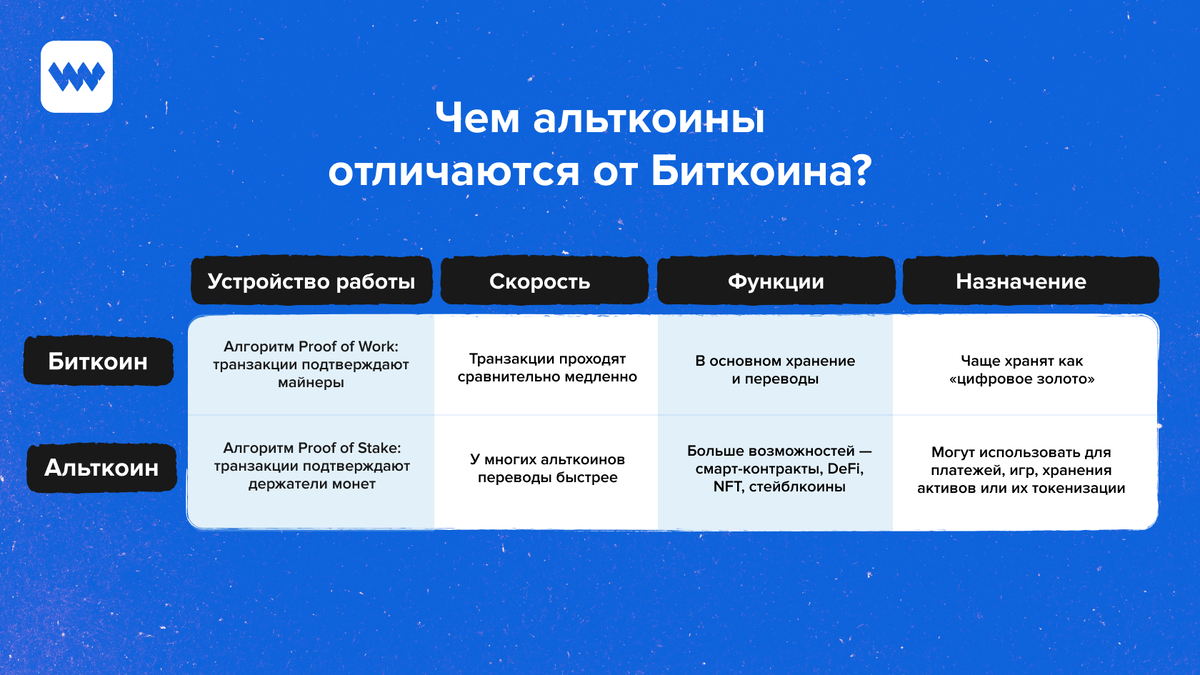 Чем альткоины отличаются от Биткоина?

| | Устройство работы | Скорость | Функции | Назначение |
|---|---|---|---|---|
| Биткоин | Алгоритм Proof of Work: транзакции подтверждают майнеры | Транзакции проходят сравнительно медленно | В основном хранение и переводы | Чаще хранят как «цифровое золото» |
| Альткоин | Алгоритм Proof of Stake: транзакции подтверждают держатели монет | У многих альткоинов переводы быстрее | Больше возможностей — смарт-контракты, DeFi, NFT, стейблкоины | Могут использовать для платежей, игр, хранения активов или их токенизации |